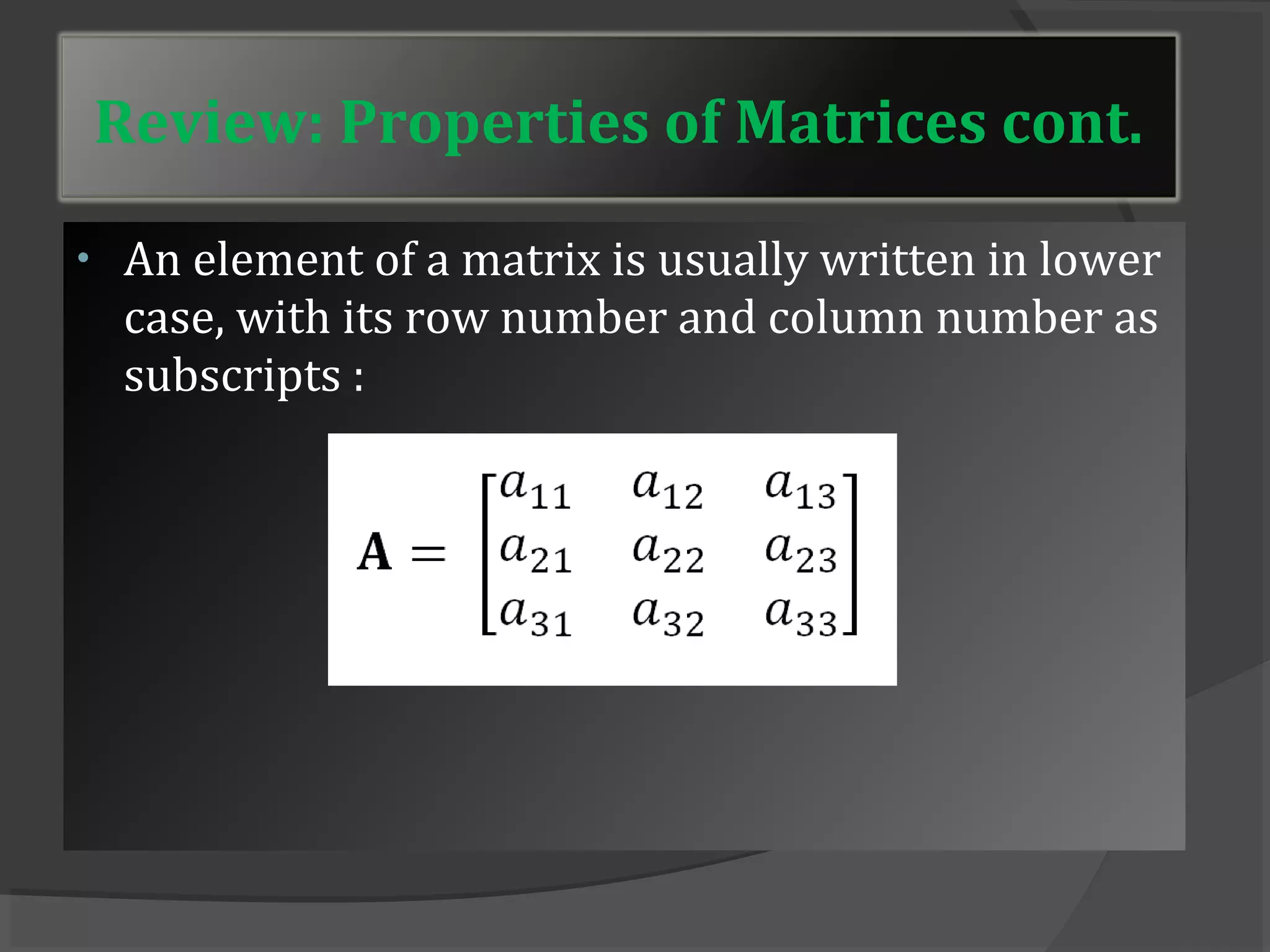 Review: Properties of Matrices cont.

• An element of a matrix is usually written in lower case, with its row number and column number as subscripts :

$\mathbf{A} = \begin{bmatrix} a_{11} & a_{12} & a_{13} \\ a_{21} & a_{22} & a_{23} \\ a_{31} & a_{32} & a_{33} \end{bmatrix}$